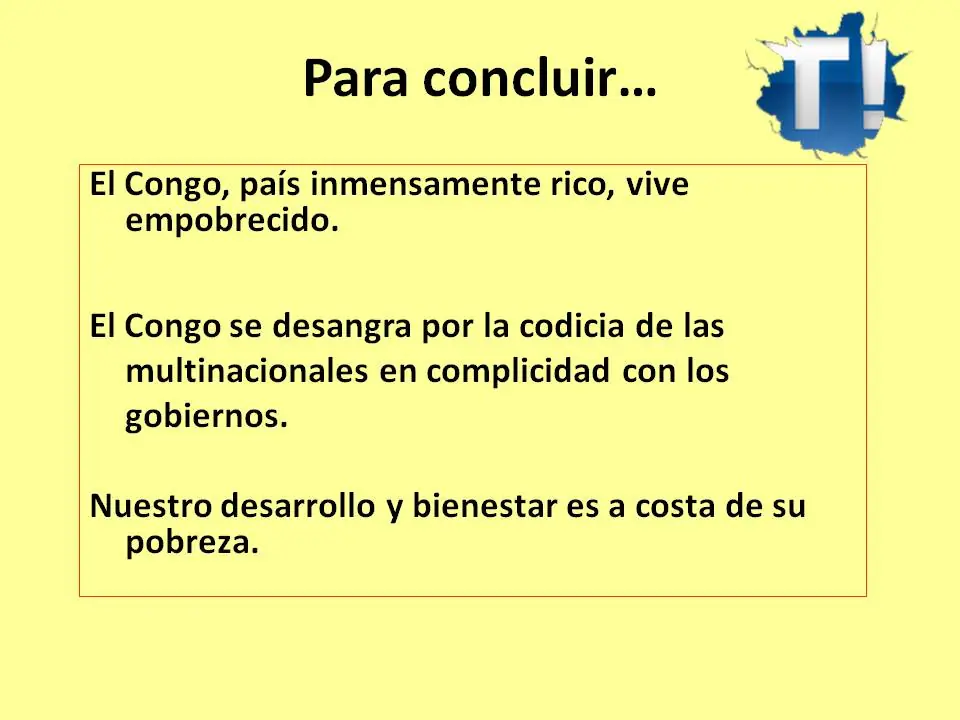 Para concluir…

T!

El Congo, país inmensamente rico, vive empobrecido.

El Congo se desangra por la codicia de las multinacionales en complicidad con los gobiernos.

Nuestro desarrollo y bienestar es a costa de su pobreza.